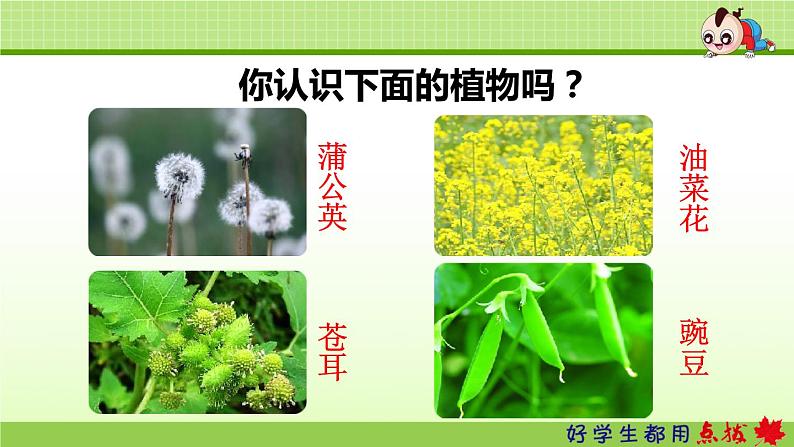 你认识下面的植物吗？

蒲公英

油菜花

苍耳

豌豆

好学生都用点拨